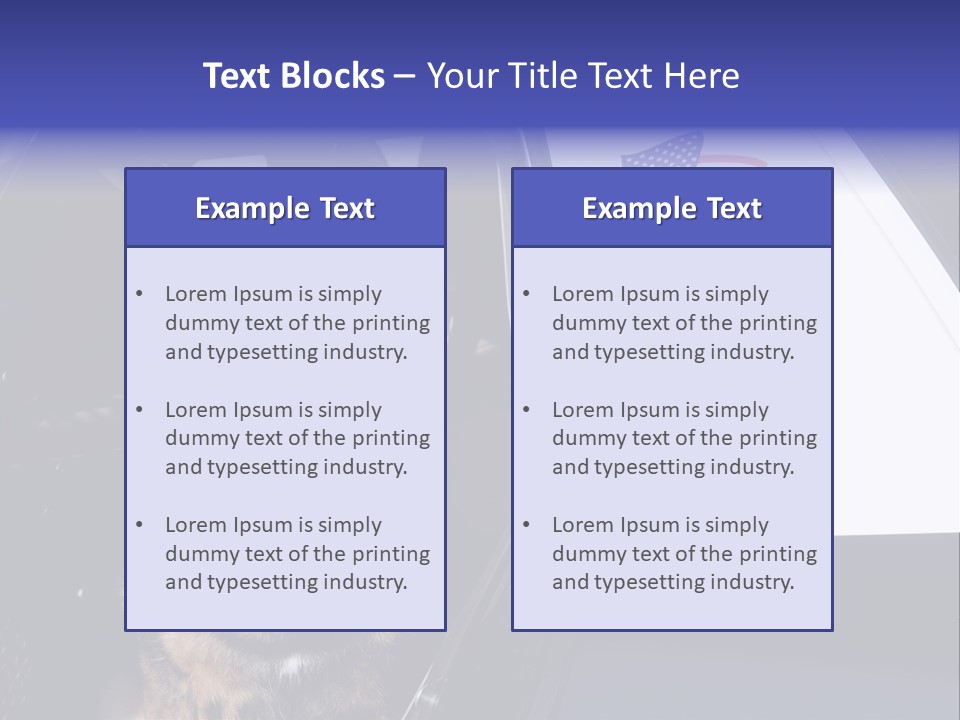 Text Blocks – Your Title Text Here

Example Text

• Lorem Ipsum is simply dummy text of the printing and typesetting industry.

• Lorem Ipsum is simply dummy text of the printing and typesetting industry.

• Lorem Ipsum is simply dummy text of the printing and typesetting industry.

Example Text

• Lorem Ipsum is simply dummy text of the printing and typesetting industry.

• Lorem Ipsum is simply dummy text of the printing and typesetting industry.

• Lorem Ipsum is simply dummy text of the printing and typesetting industry.